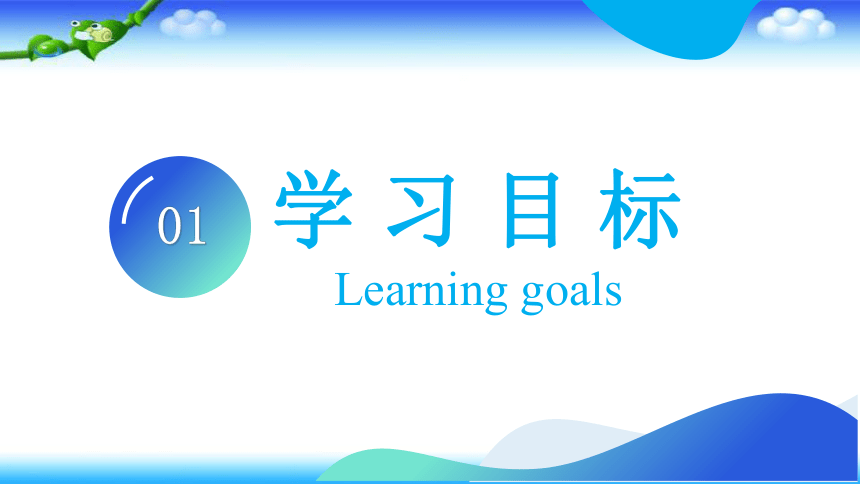 01

学习目标

Learning goals